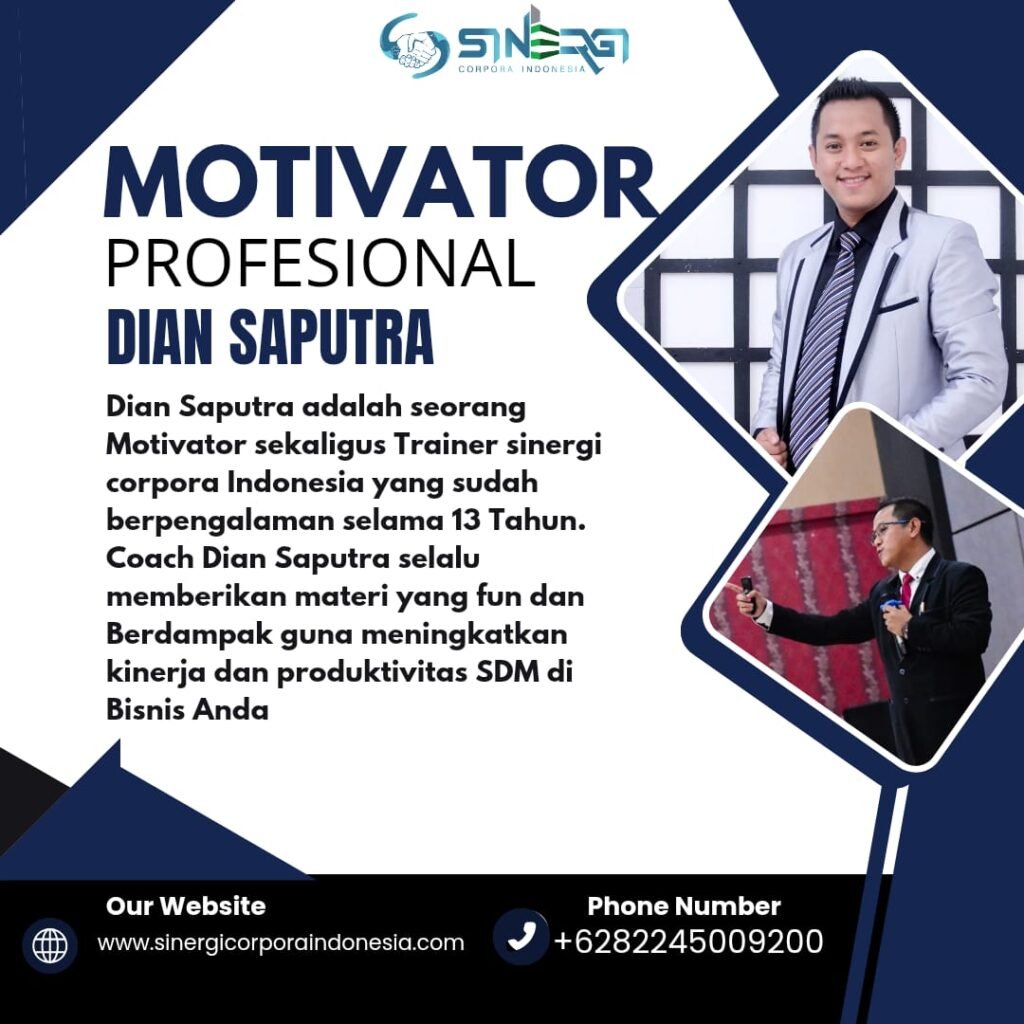 SINERGI
CORPORA INDONESIA

MOTIVATOR
PROFESIONAL
DIAN SAPUTRA

Dian Saputra adalah seorang Motivator sekaligus Trainer sinergi corpora Indonesia yang sudah berpengalaman selama 13 Tahun. Coach Dian Saputra selalu memberikan materi yang fun dan Berdampak guna meningkatkan kinerja dan produktivitas SDM di Bisnis Anda

Our Website
www.sinergicorporaindonesia.com

Phone Number
+6282245009200